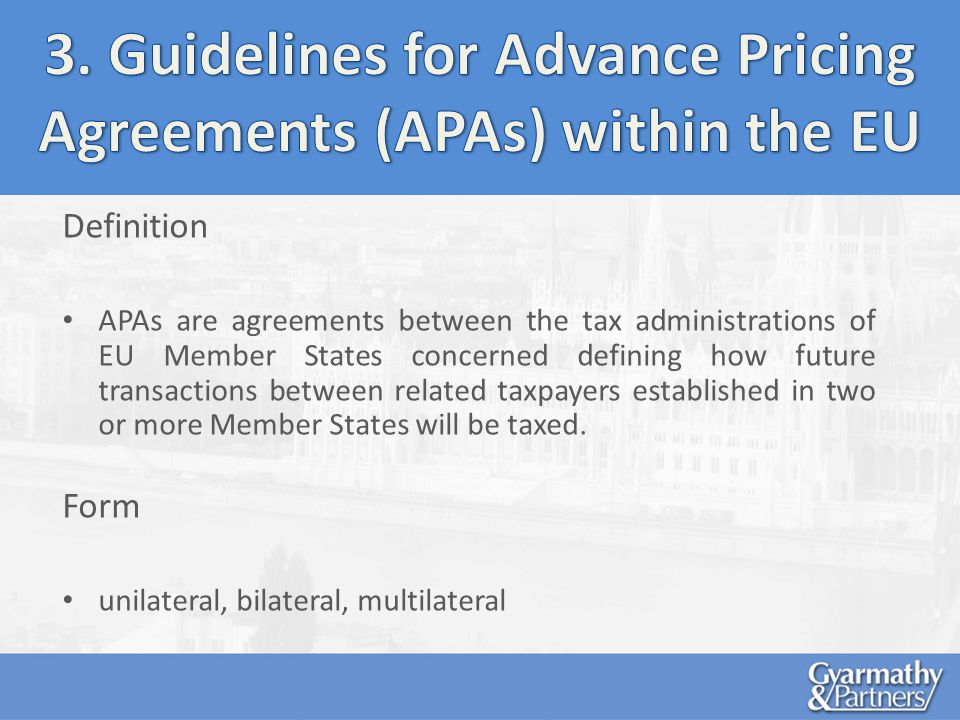 3. Guidelines for Advance Pricing Agreements (APAs) within the EU

Definition

• APAs are agreements between the tax administrations of EU Member States concerned defining how future transactions between related taxpayers established in two or more Member States will be taxed.

Form

• unilateral, bilateral, multilateral

Gyarmathy & Partners